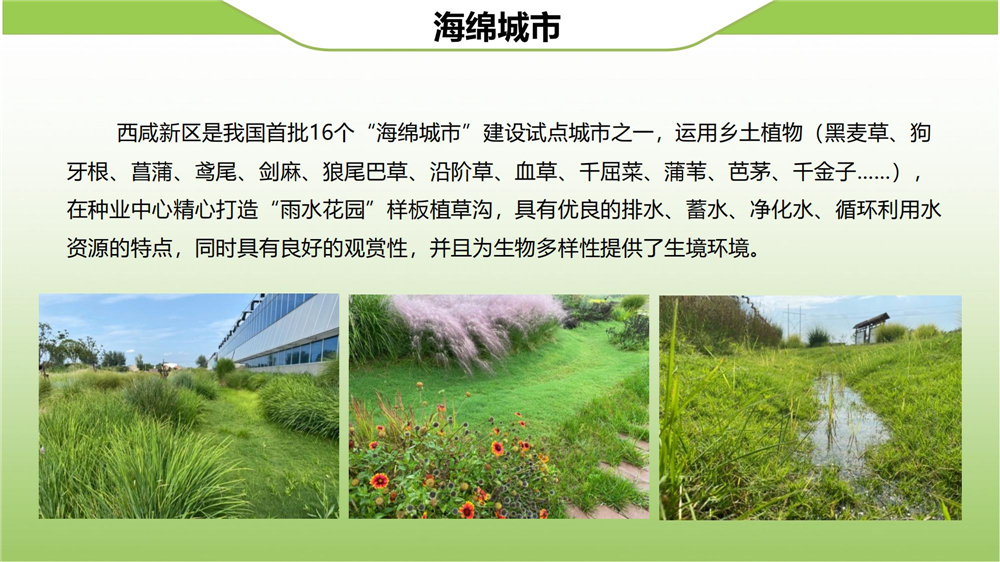 海绵城市

西咸新区是我国首批16个“海绵城市”建设试点城市之一，运用乡土植物（黑麦草、狗牙根、菖蒲、鸢尾、剑麻、狼尾巴草、沿阶草、血草、千屈菜、蒲苇、芭茅、千金子……），在种业中心精心打造“雨水花园”样板植草沟，具有优良的排水、蓄水、净化水、循环利用水资源的特点，同时具有良好的观赏性，并且为生物多样性提供了生境环境。